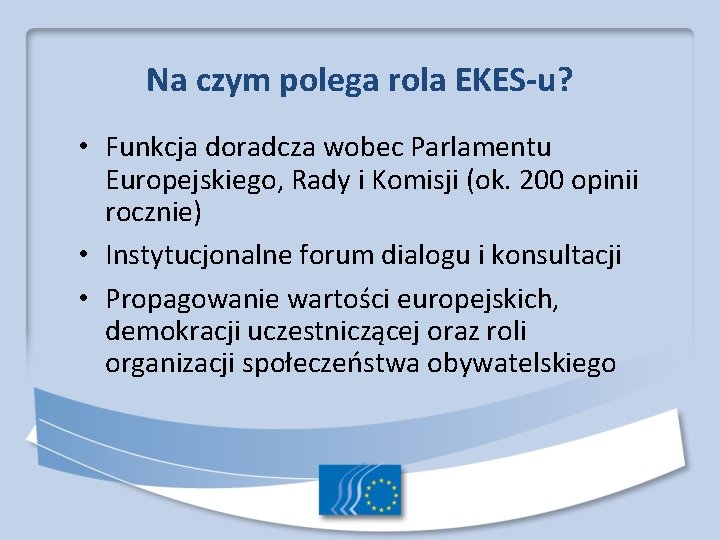 Na czym polega rola EKES-u?

• Funkcja doradcza wobec Parlamentu Europejskiego, Rady i Komisji (ok. 200 opinii rocznie)

• Instytucjonalne forum dialogu i konsultacji

• Propagowanie wartości europejskich, demokracji uczestniczącej oraz roli organizacji społeczeństwa obywatelskiego